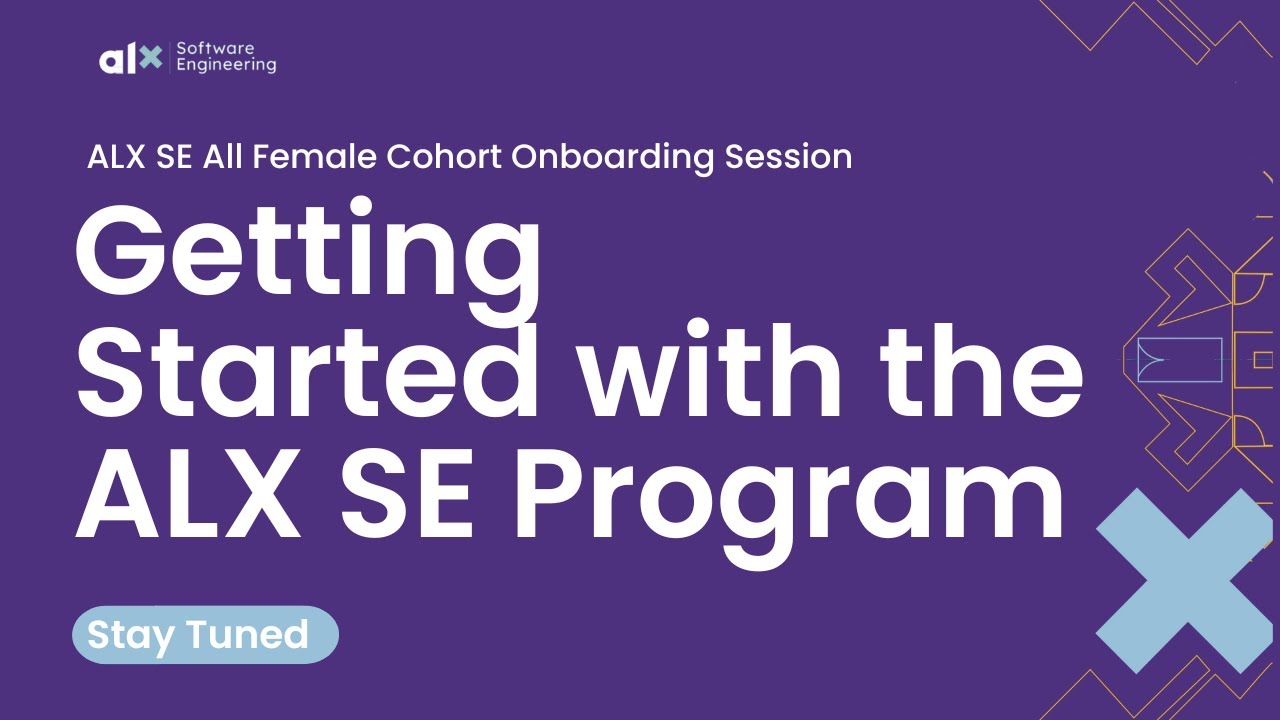 alx Software Engineering

ALX SE All Female Cohort Onboarding Session

Getting Started with the ALX SE Program

Stay Tuned